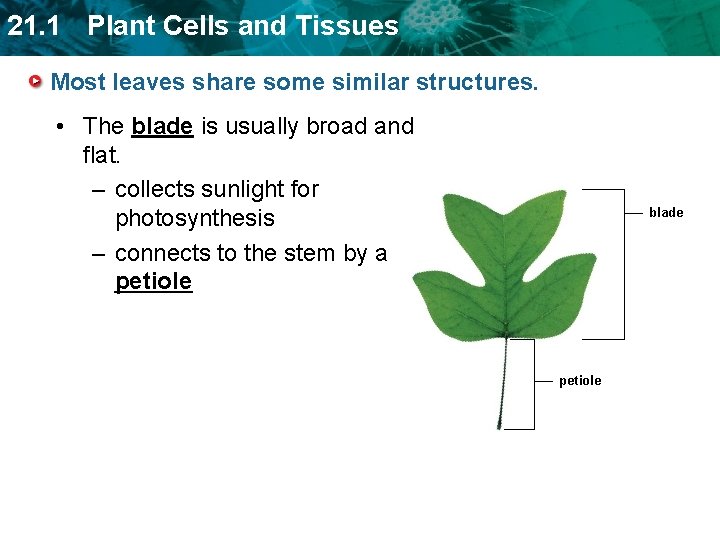 21.1 Plant Cells and Tissues

Most leaves share some similar structures.

• The blade is usually broad and flat.
– collects sunlight for photosynthesis
– connects to the stem by a petiole

blade

petiole